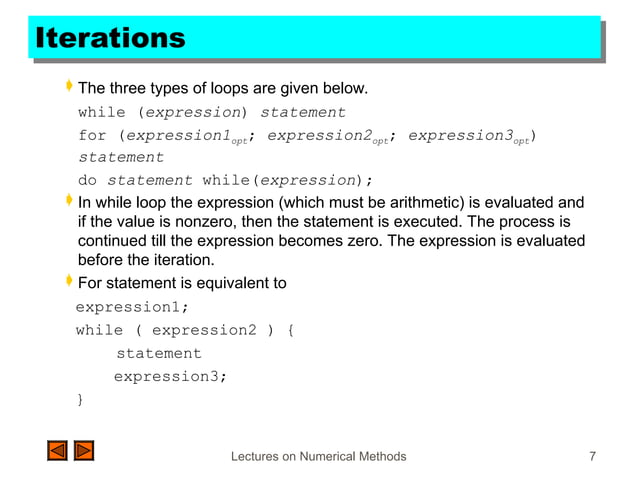 Iterations

The three types of loops are given below.

while (expression) statement

for (expression1$_{opt}$; expression2$_{opt}$; expression3$_{opt}$) statement

do statement while(expression);

In while loop the expression (which must be arithmetic) is evaluated and if the value is nonzero, then the statement is executed. The process is continued till the expression becomes zero. The expression is evaluated before the iteration.

For statement is equivalent to

expression1;
while ( expression2 ) {
    statement
    expression3;
}

Lectures on Numerical Methods

7